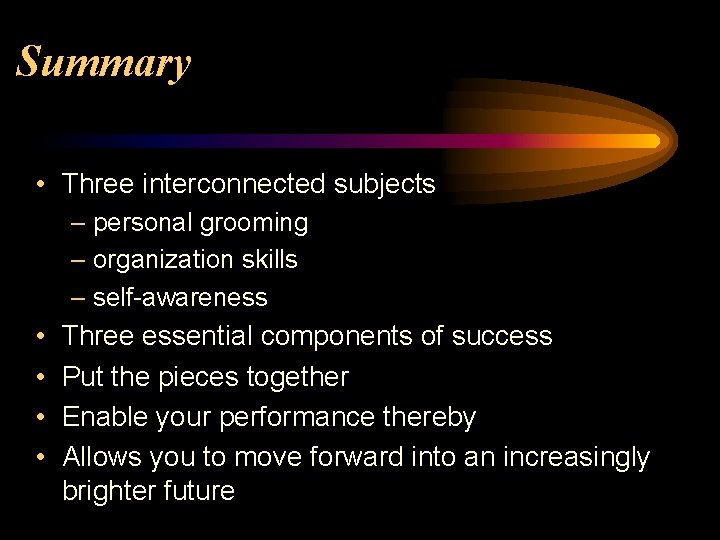 Summary

• Three interconnected subjects
– personal grooming
– organization skills
– self-awareness
• Three essential components of success
• Put the pieces together
• Enable your performance thereby
• Allows you to move forward into an increasingly brighter future